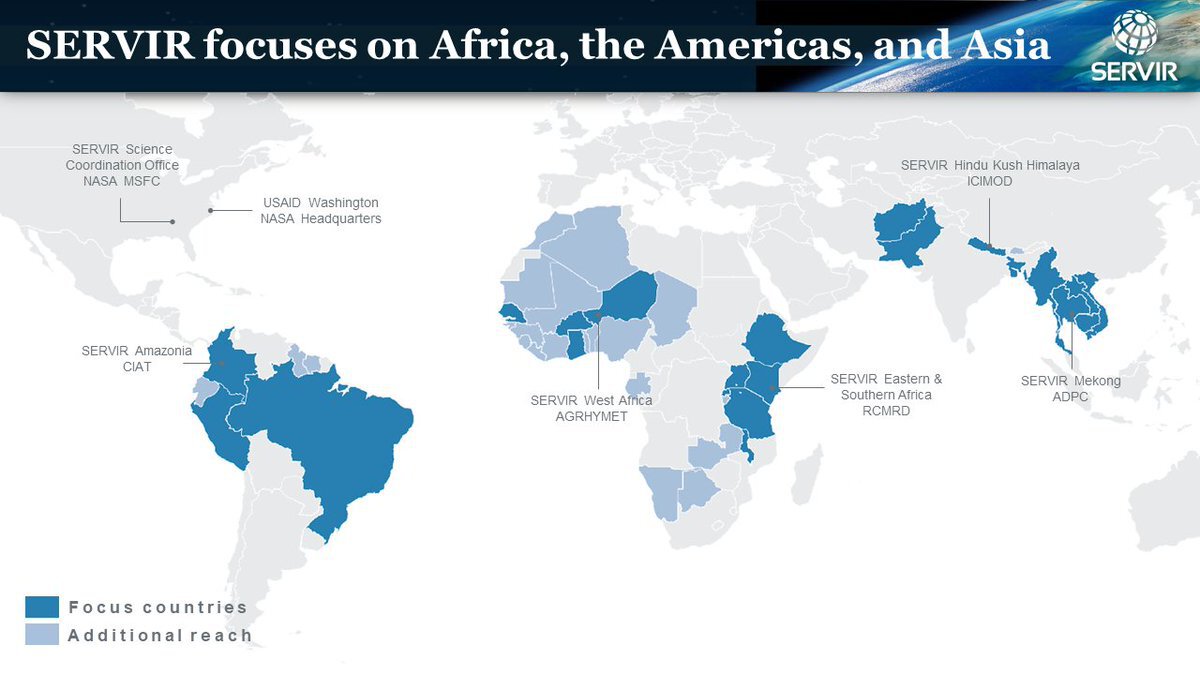 SERVIR focuses on Africa, the Americas, and Asia

SERVIR

SERVIR Science Coordination Office NASA MSFC

USAID Washington NASA Headquarters

SERVIR Hindu Kush Himalaya ICIMOD

SERVIR Amazonia CIAT

SERVIR West Africa AGRHYMET

SERVIR Eastern & Southern Africa RCMRD

SERVIR Mekong ADPC

Focus countries

Additional reach